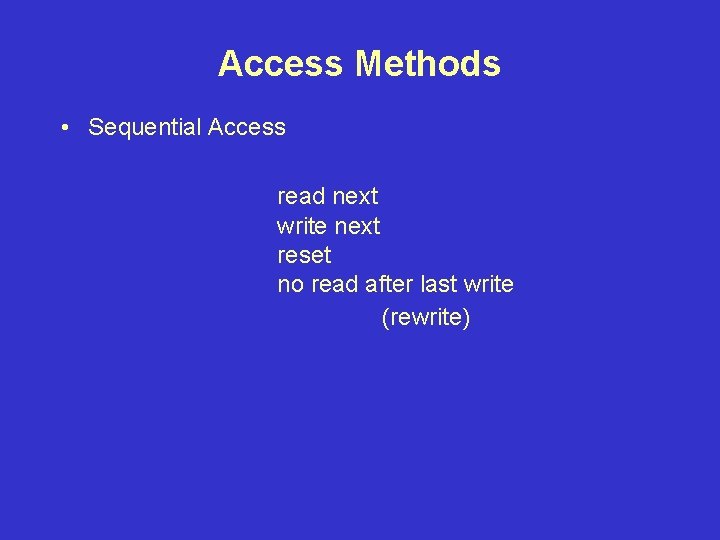 Access Methods

• Sequential Access

read next
write next
reset
no read after last write
(rewrite)